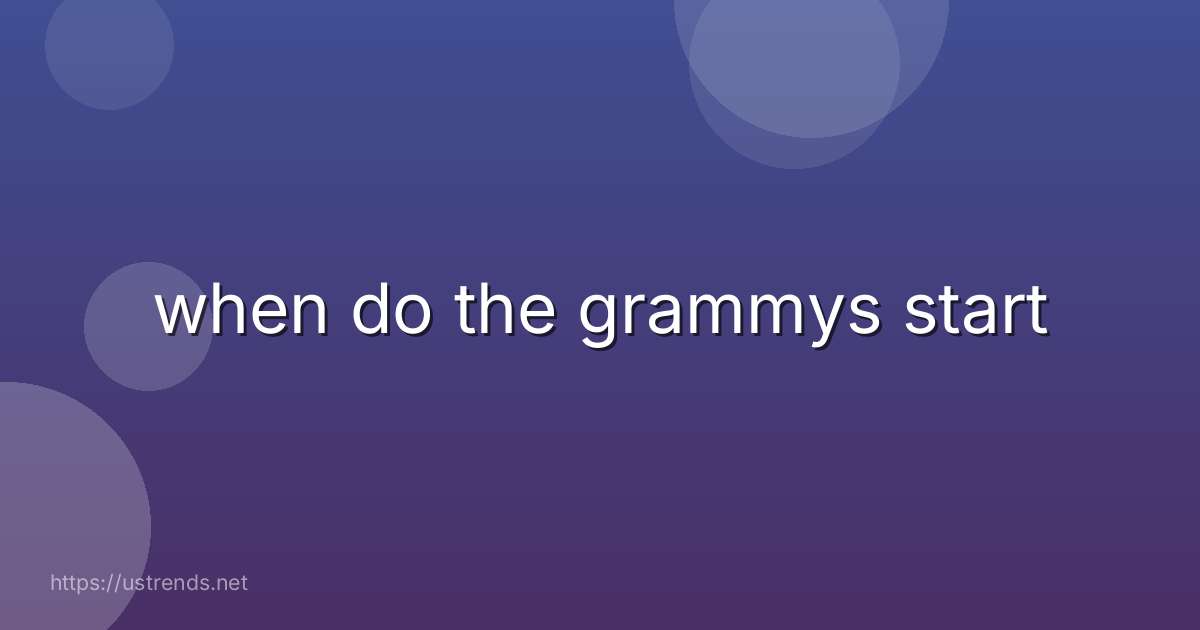 when do the grammys start

https://ustrends.net